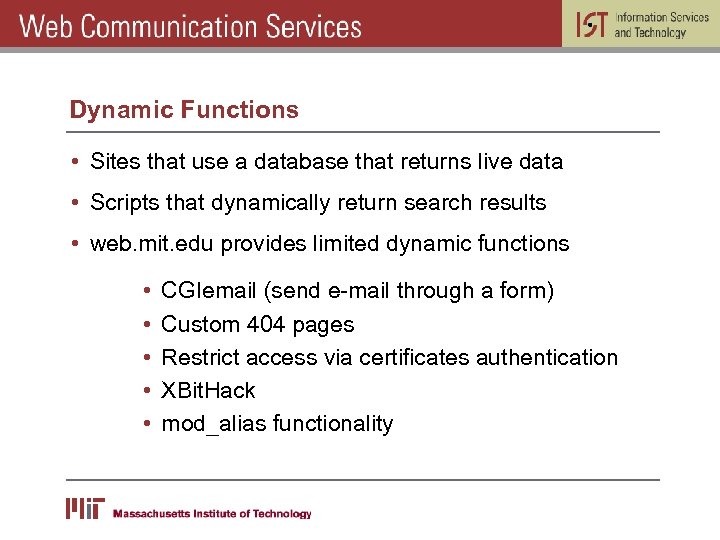 Web Communication Services

IST Information Services and Technology

Dynamic Functions

• Sites that use a database that returns live data
• Scripts that dynamically return search results
• web.mit.edu provides limited dynamic functions
  • CGIemail (send e-mail through a form)
  • Custom 404 pages
  • Restrict access via certificates authentication
  • XBitHack
  • mod_alias functionality

MIT Massachusetts Institute of Technology